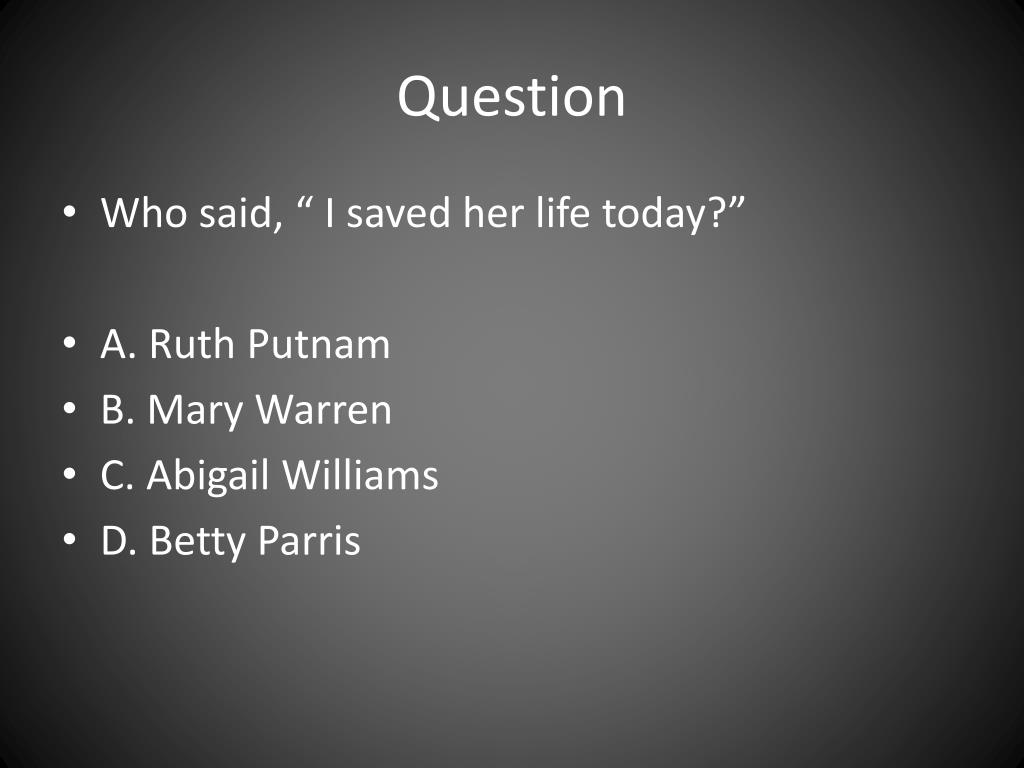 Question

• Who said, “ I saved her life today?”

• A. Ruth Putnam
• B. Mary Warren
• C. Abigail Williams
• D. Betty Parris